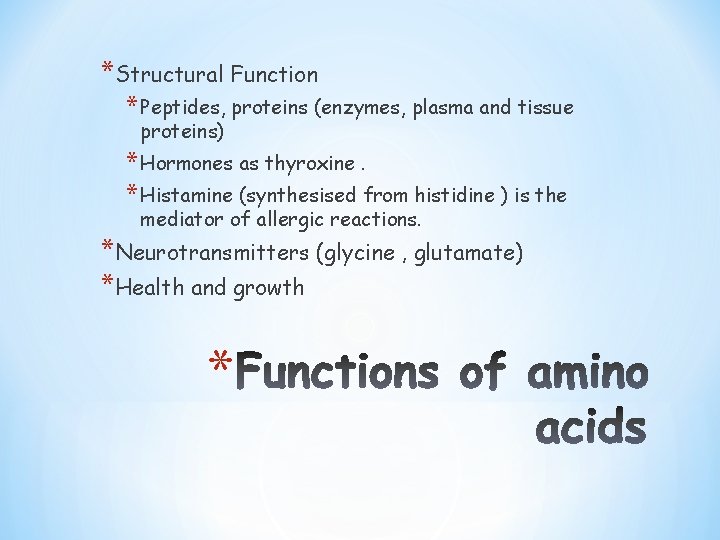 *Structural Function

*Peptides, proteins (enzymes, plasma and tissue proteins)

*Hormones as thyroxine .

*Histamine (synthesised from histidine ) is the mediator of allergic reactions.

*Neurotransmitters (glycine , glutamate)

*Health and growth

*Functions of amino acids